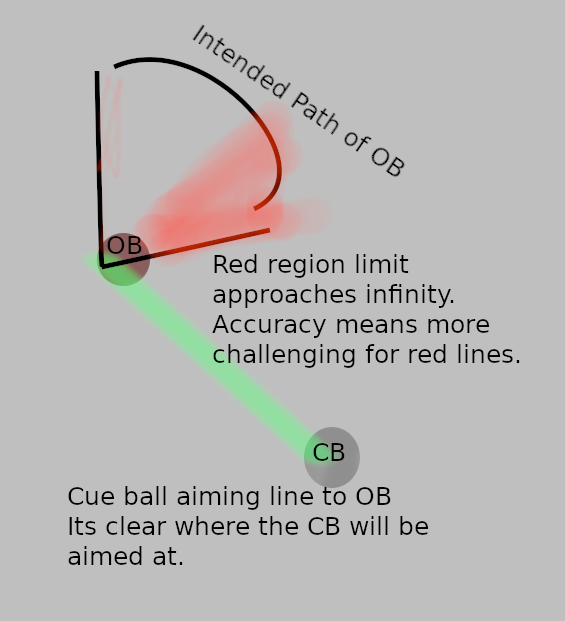 Intended Path of OB

OB

Red region limit approaches infinity. Accuracy means more challenging for red lines.

CB

Cue ball aiming line to OB
Its clear where the CB will be aimed at.